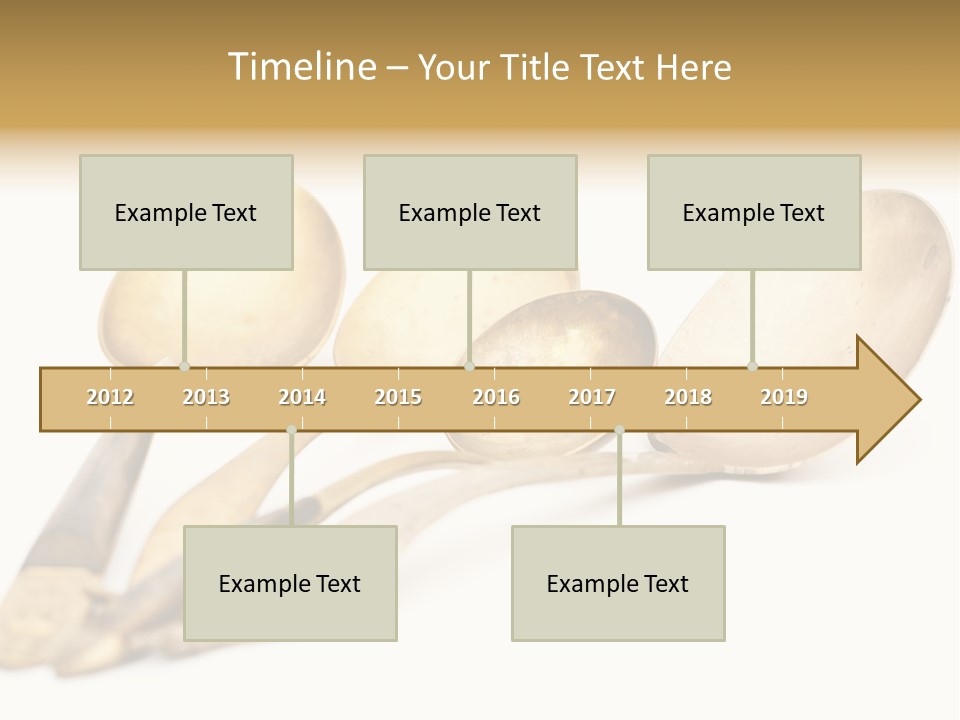 Timeline – Your Title Text Here

Example Text

Example Text

Example Text

2012 2013 2014 2015 2016 2017 2018 2019

Example Text

Example Text